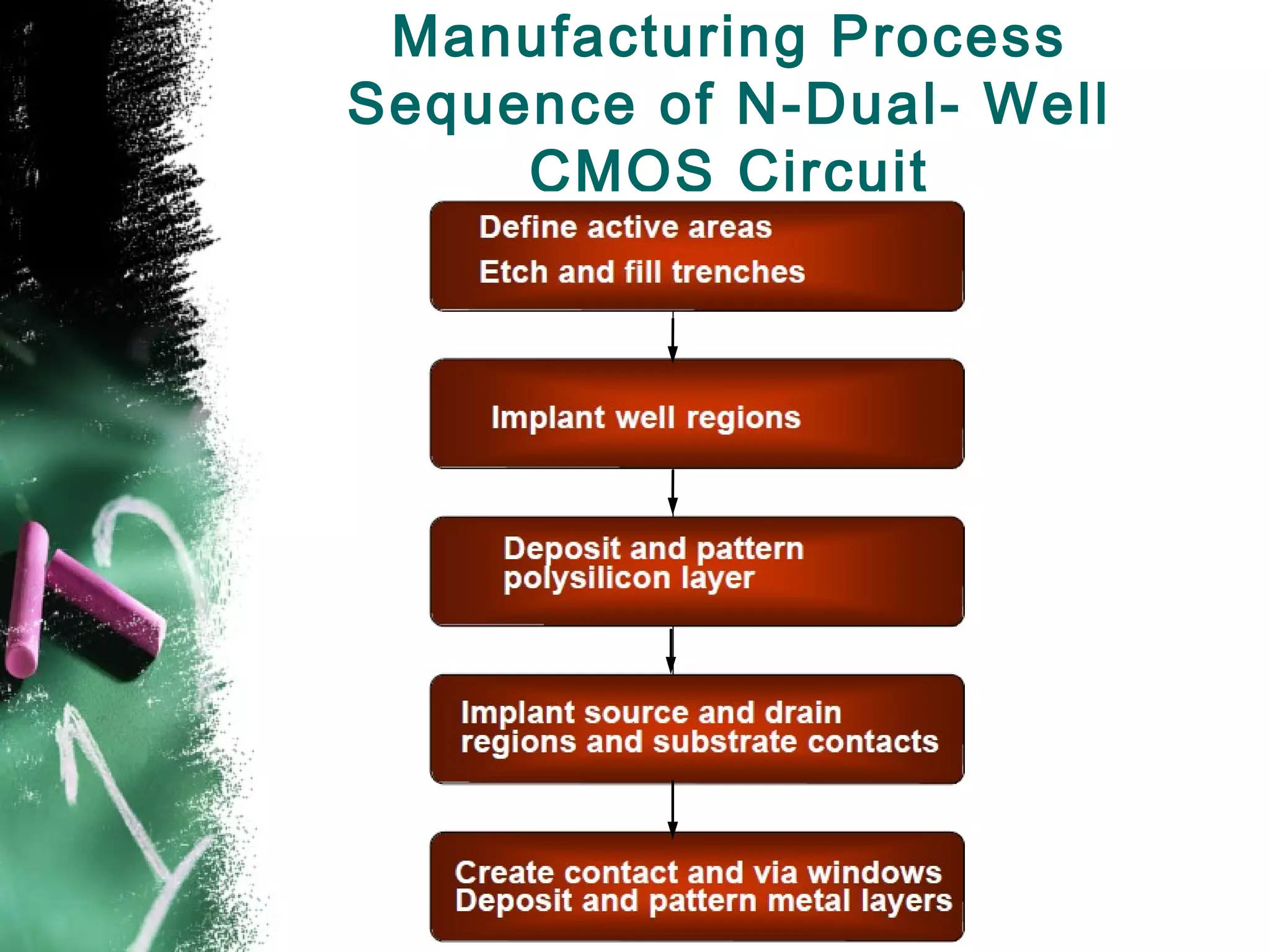 Manufacturing Process Sequence of N-Dual- Well CMOS Circuit

Define active areas
Etch and fill trenches

Implant well regions

Deposit and pattern polysilicon layer

Implant source and drain regions and substrate contacts

Create contact and via windows
Deposit and pattern metal layers